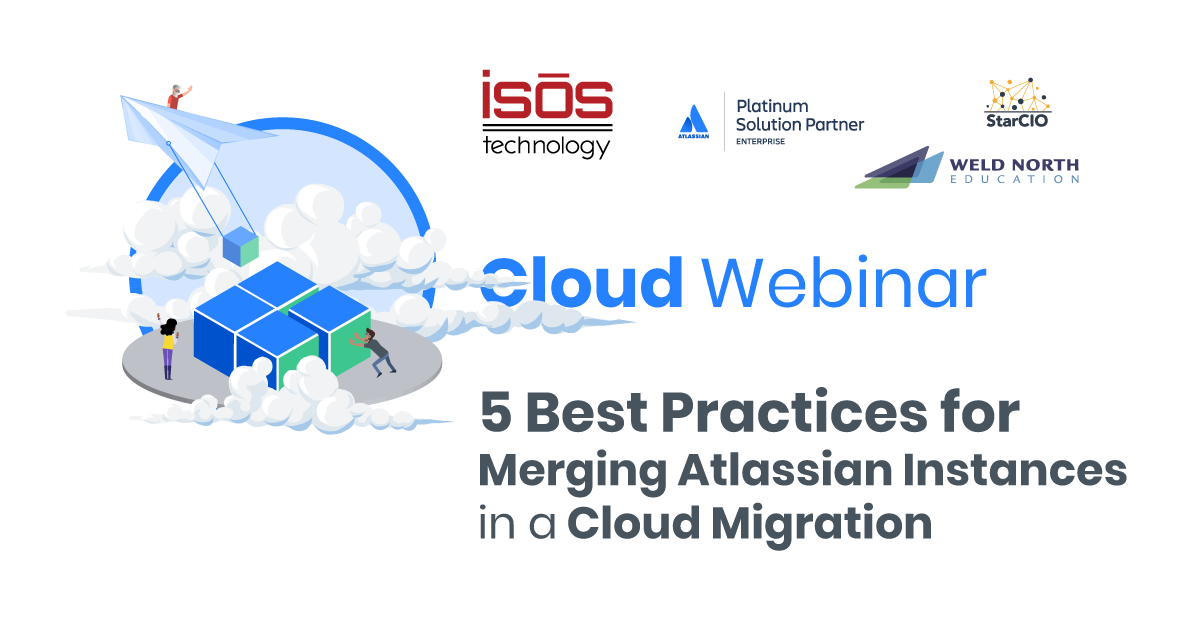 isōs technology

ATLASSIAN Platinum Solution Partner ENTERPRISE

StarCIO

WELD NORTH EDUCATION

Cloud Webinar

5 Best Practices for Merging Atlassian Instances in a Cloud Migration